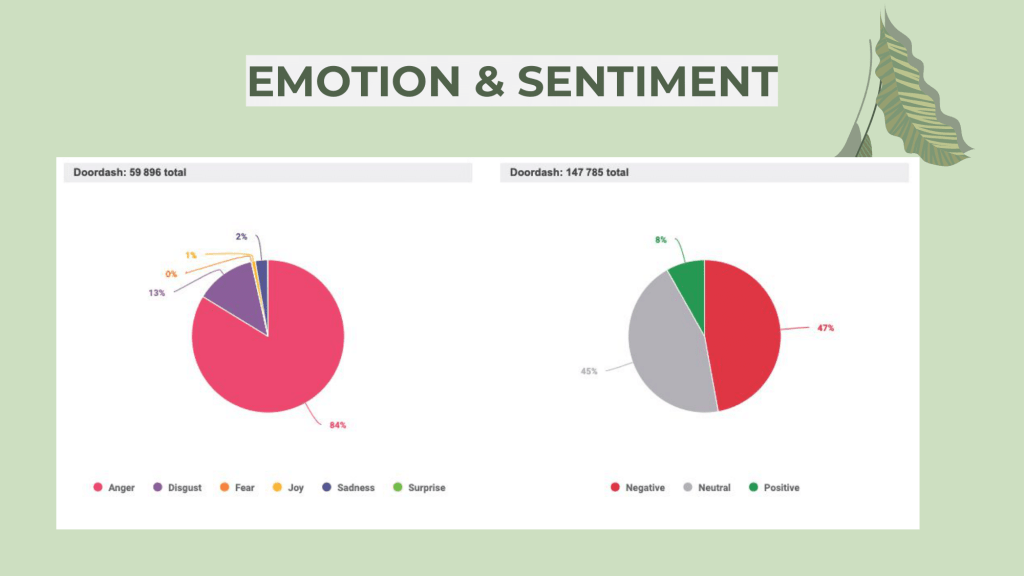 EMOTION & SENTIMENT

Doordash: 59 896 total

2%
1%
0%
13%
84%

Anger Disgust Fear Joy Sadness Surprise

Doordash: 147 785 total

8%
47%
45%

Negative Neutral Positive